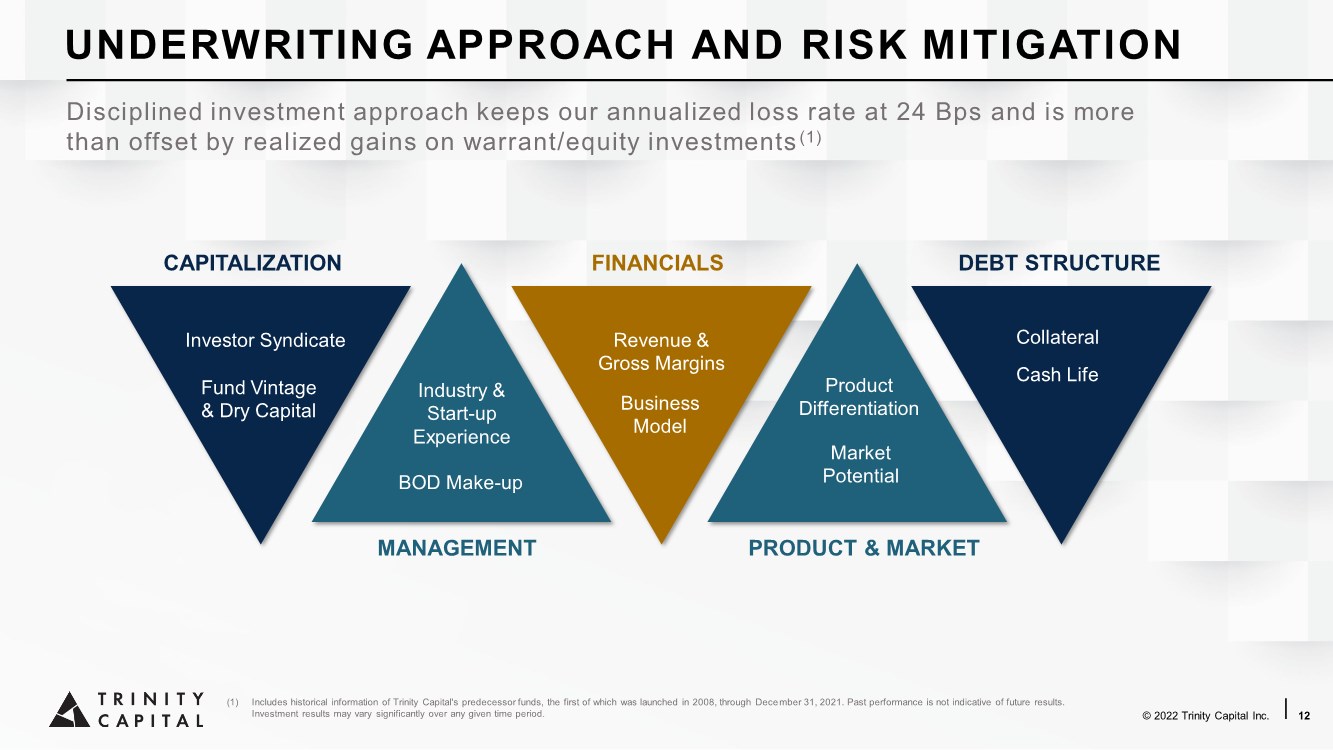 UNDERWRITING APPROACH AND RISK MITIGATION

Disciplined investment approach keeps our annualized loss rate at 24 Bps and is more than offset by realized gains on warrant/equity investments$^{(1)}$

CAPITALIZATION

Investor Syndicate

Fund Vintage & Dry Capital

Industry & Start-up Experience

BOD Make-up

MANAGEMENT

FINANCIALS

Revenue & Gross Margins

Business Model

Product Differentiation

Market Potential

PRODUCT & MARKET

DEBT STRUCTURE

Collateral

Cash Life

TRINITY CAPITAL

(1) Includes historical information of Trinity Capital's predecessor funds, the first of which was launched in 2008, through December 31, 2021. Past performance is not indicative of future results. Investment results may vary significantly over any given time period.

© 2022 Trinity Capital Inc. 12